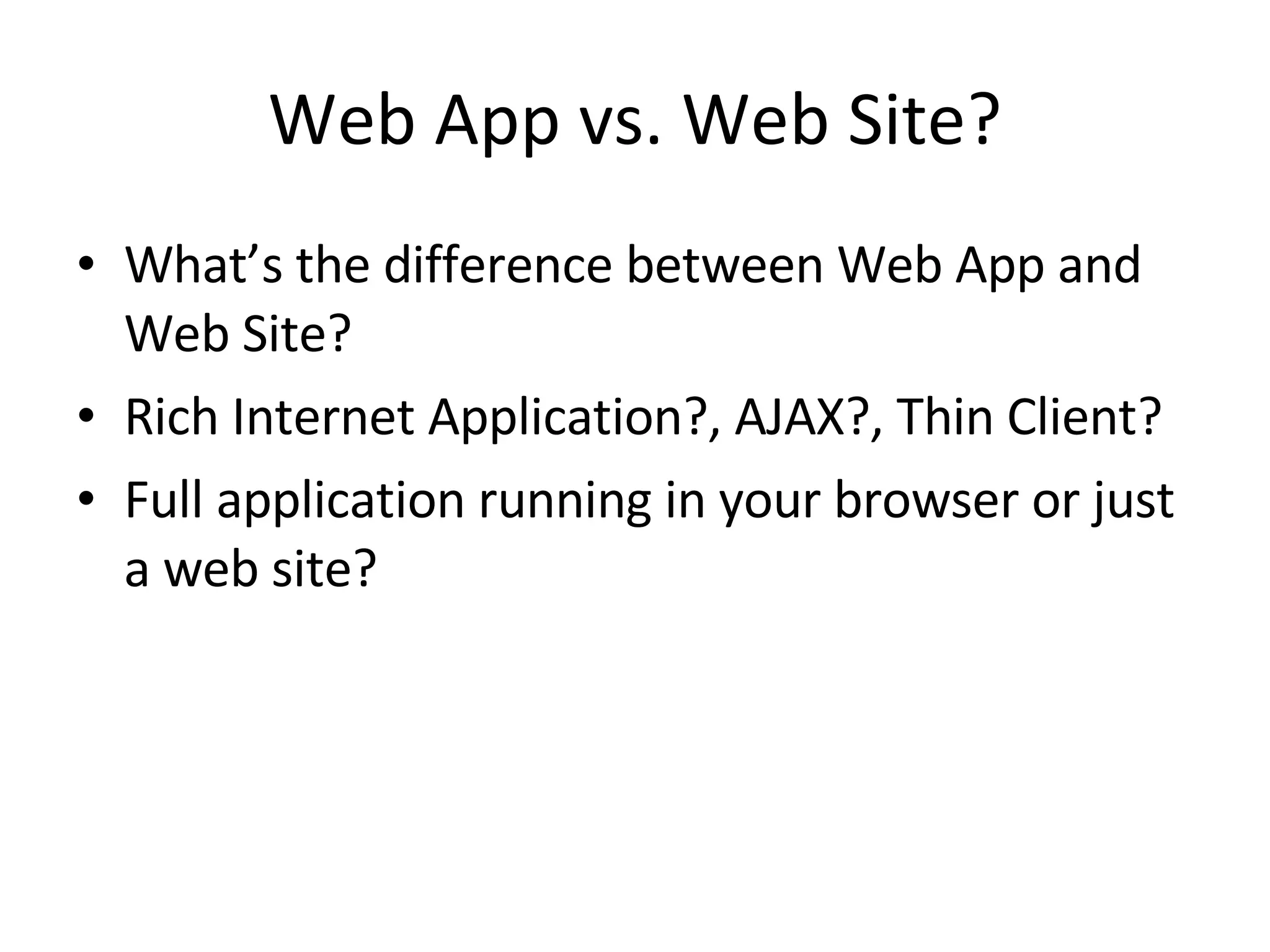 Web App vs. Web Site?

• What’s the difference between Web App and Web Site?
• Rich Internet Application?, AJAX?, Thin Client?
• Full application running in your browser or just a web site?